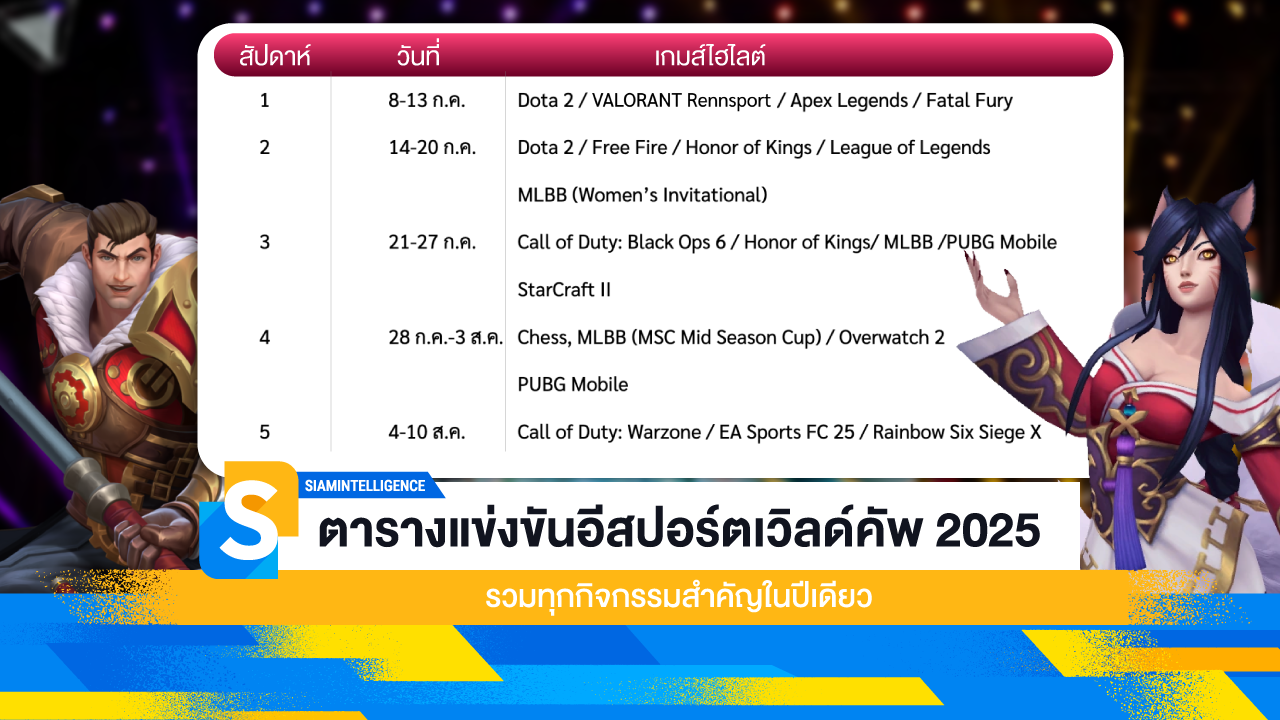 | สัปดาห์ | วันที่ | เกมส์ไฮไลต์ |
|---|---|---|
| 1 | 8-13 ก.ค. | Dota 2 / VALORANT Rennsport / Apex Legends / Fatal Fury |
| 2 | 14-20 ก.ค. | Dota 2 / Free Fire / Honor of Kings / League of Legends MLBB (Women's Invitational) |
| 3 | 21-27 ก.ค. | Call of Duty: Black Ops 6 / Honor of Kings/ MLBB /PUBG Mobile StarCraft II |
| 4 | 28 ก.ค.-3 ส.ค. | Chess, MLBB (MSC Mid Season Cup) / Overwatch 2 PUBG Mobile |
| 5 | 4-10 ส.ค. | Call of Duty: Warzone / EA Sports FC 25 / Rainbow Six Siege X |

S

SIAMINTELLIGENCE

ตารางแข่งขันอีสปอร์ตเวิลด์คัพ 2025

รวมทุกกิจกรรมสำคัญในปีเดียว